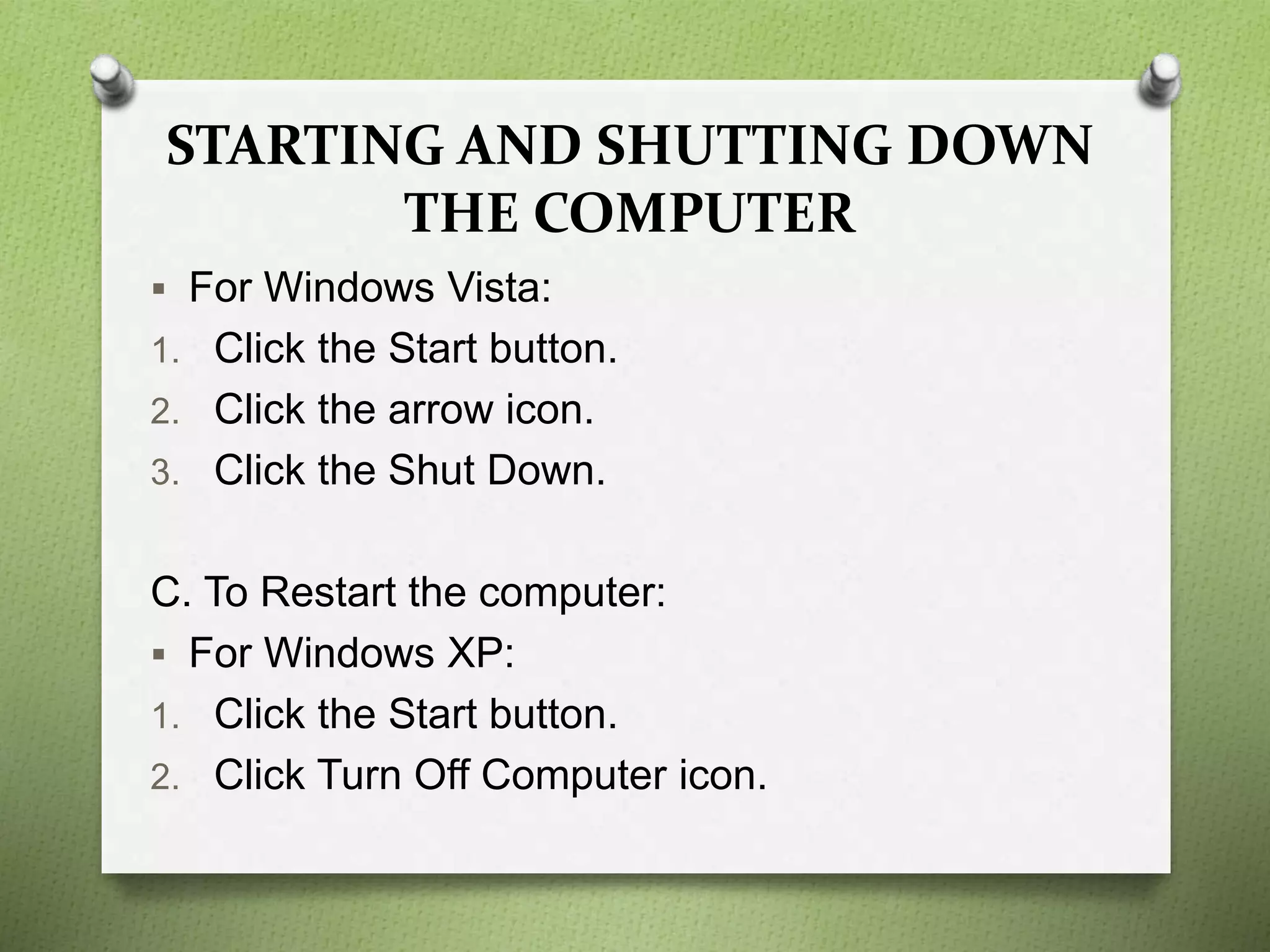 STARTING AND SHUTTING DOWN THE COMPUTER

▪ For Windows Vista:
1. Click the Start button.
2. Click the arrow icon.
3. Click the Shut Down.

C. To Restart the computer:
▪ For Windows XP:
1. Click the Start button.
2. Click Turn Off Computer icon.